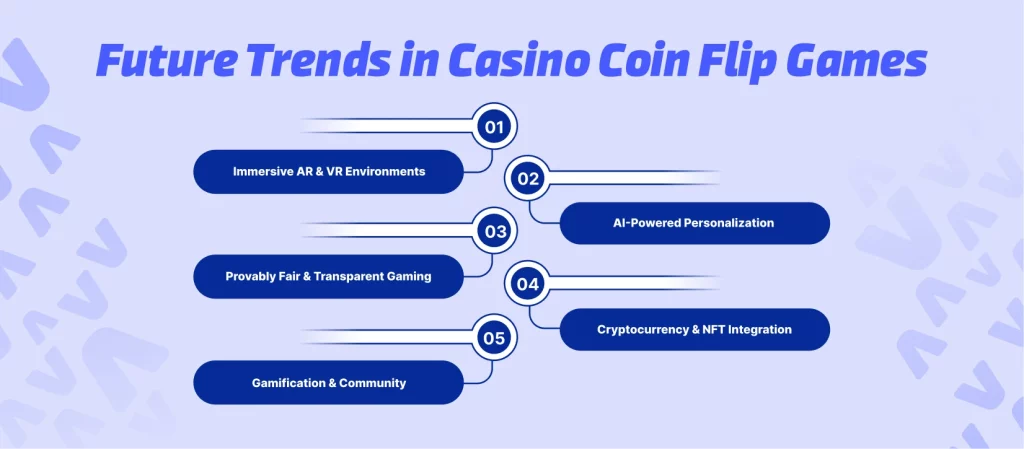 Future Trends in Casino Coin Flip Games

01
Immersive AR & VR Environments

02
AI-Powered Personalization

03
Provably Fair & Transparent Gaming

04
Cryptocurrency & NFT Integration

05
Gamification & Community